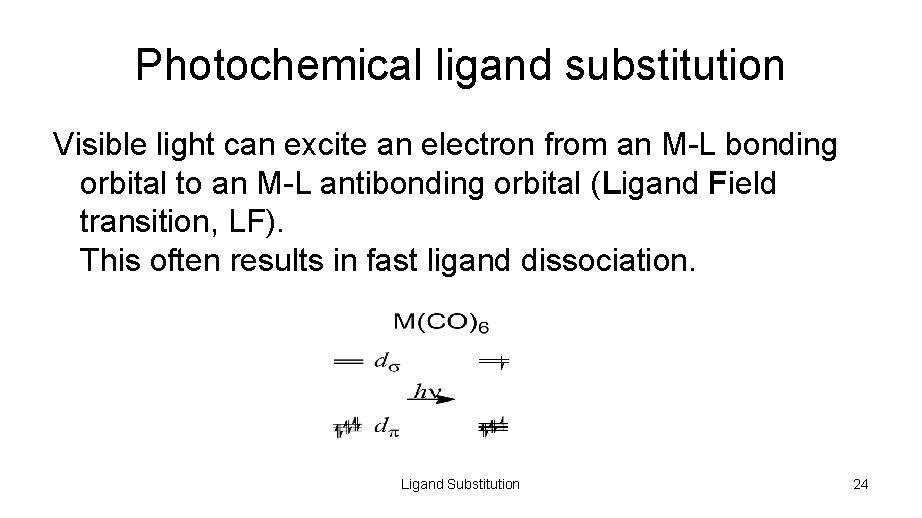 Photochemical ligand substitution

Visible light can excite an electron from an M-L bonding orbital to an M-L antibonding orbital (Ligand Field transition, LF).
This often results in fast ligand dissociation.

$M(CO)_6$

$d_\sigma$

$h\nu$

$d_\pi$

Ligand Substitution

24